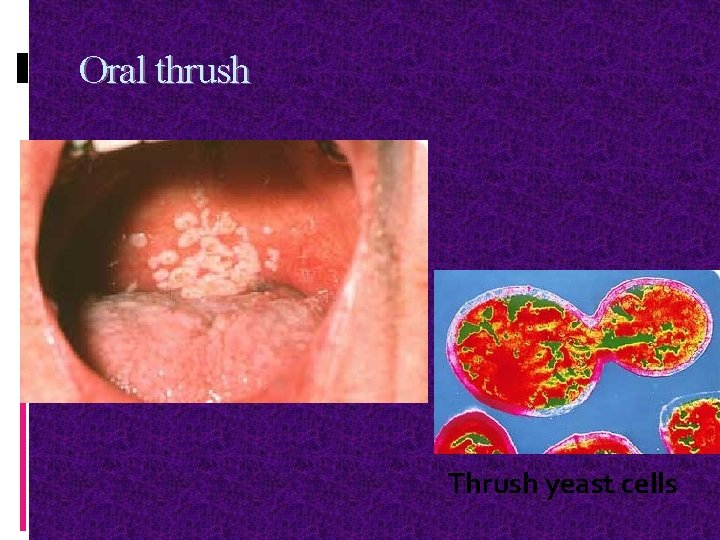 Oral thrush

Thrush yeast cells